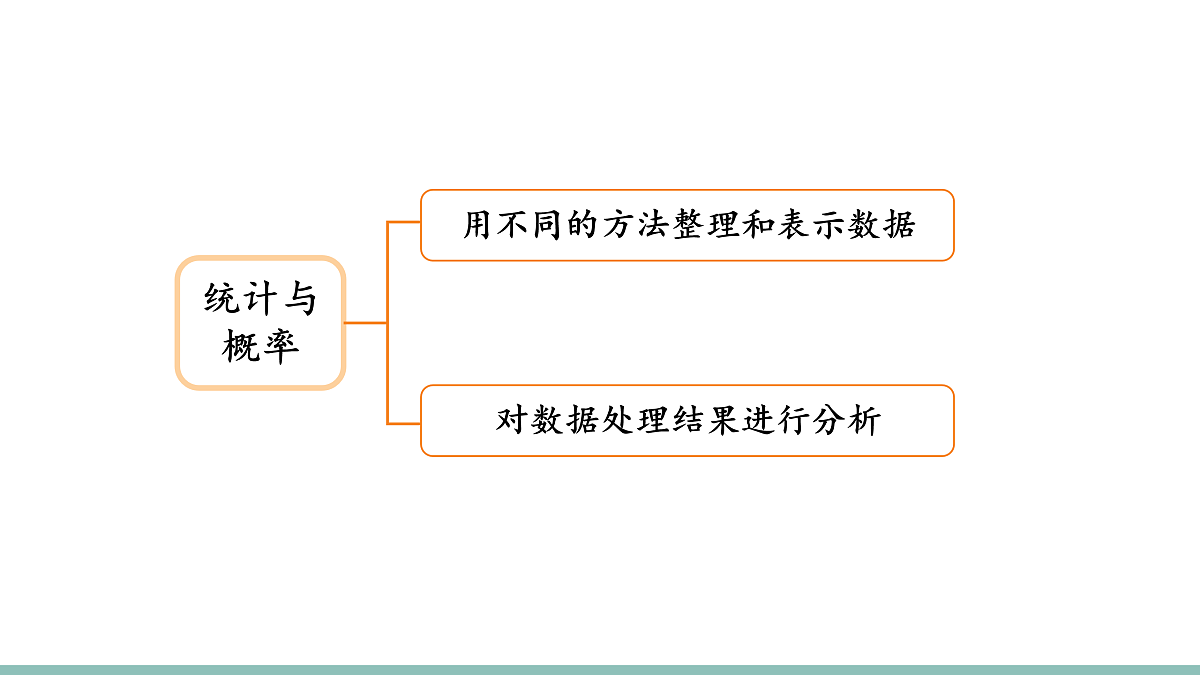 统计与概率

用不同的方法整理和表示数据

对数据处理结果进行分析